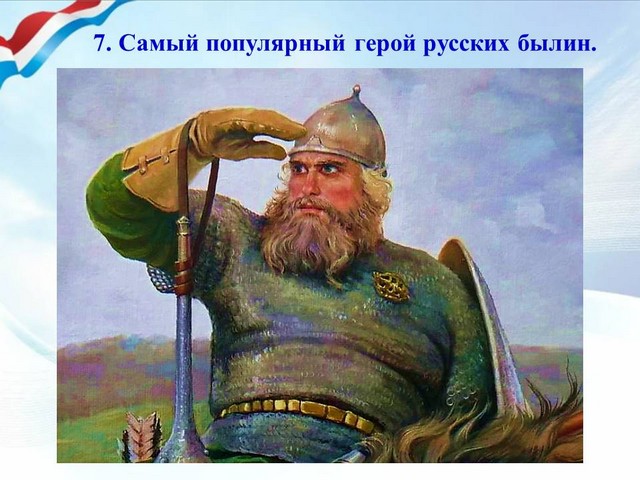 7. Самый популярный герой русских былин.